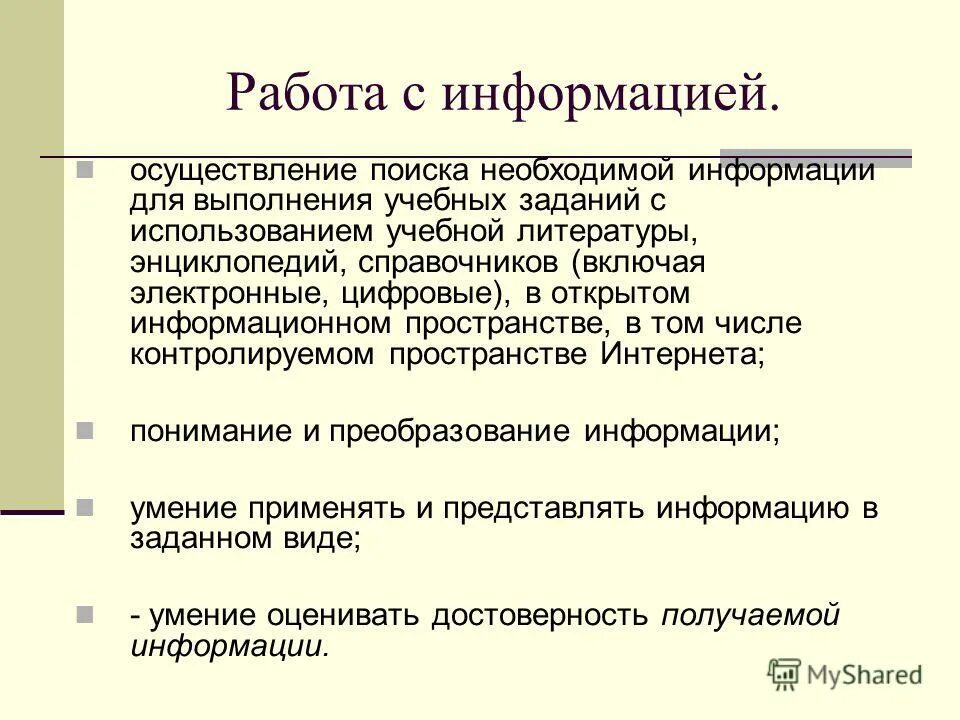 Работа с информацией.

осуществление поиска необходимой информации для выполнения учебных заданий с использованием учебной литературы, энциклопедий, справочников (включая электронные, цифровые), в открытом информационном пространстве, в том числе контролируемом пространстве Интернета;

понимание и преобразование информации;

умение применять и представлять информацию в заданном виде;

- умение оценивать достоверность получаемой информации.

MyShared